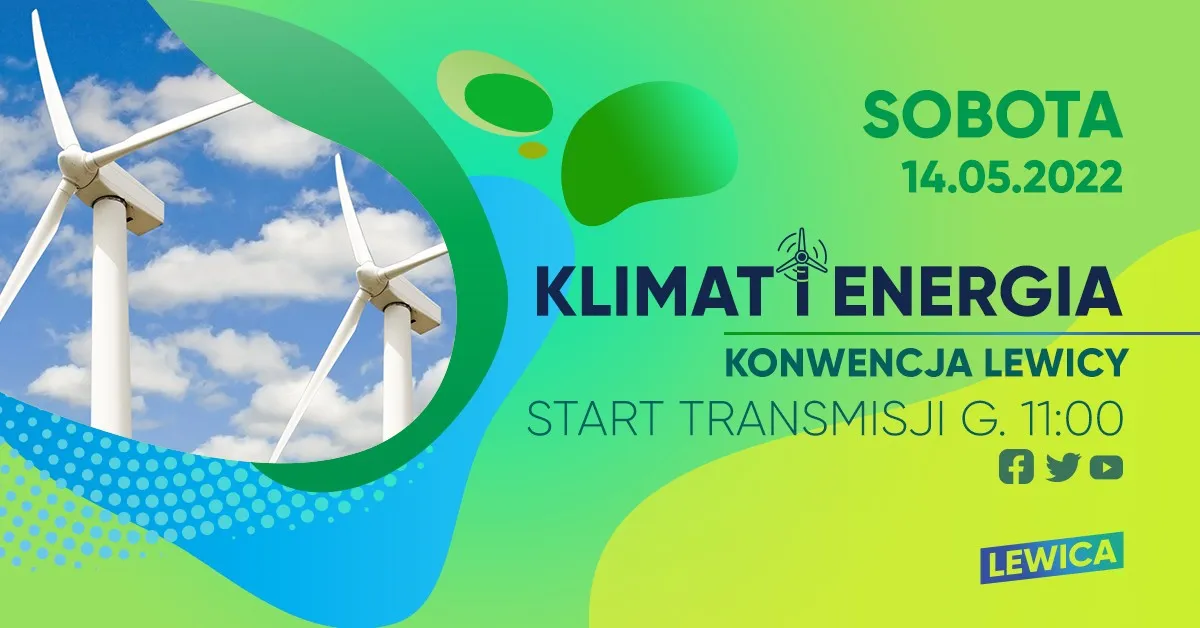 SOBOTA
14.05.2022

KLIMAT I ENERGIA
KONWENCJA LEWICY
START TRANSMISJI G. 11:00

LEWICA